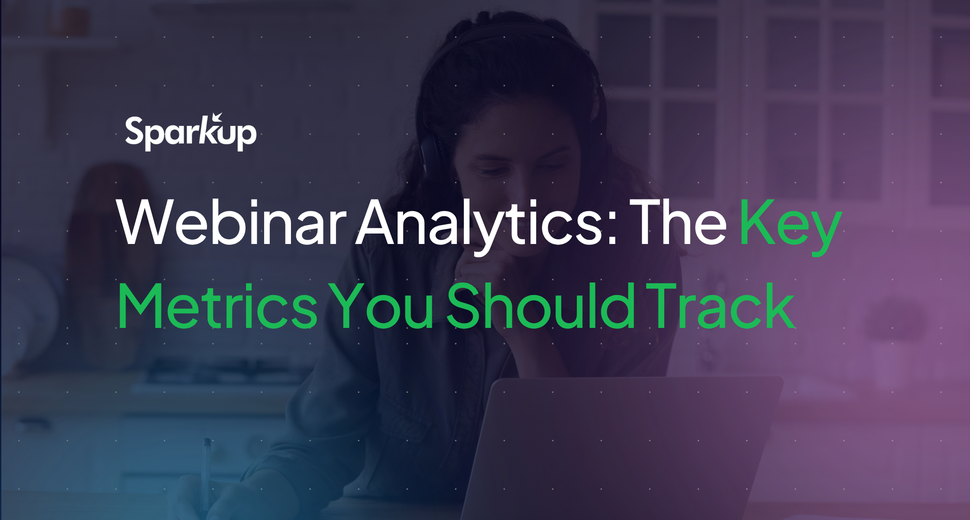 Sparkup

Webinar Analytics: The Key Metrics You Should Track